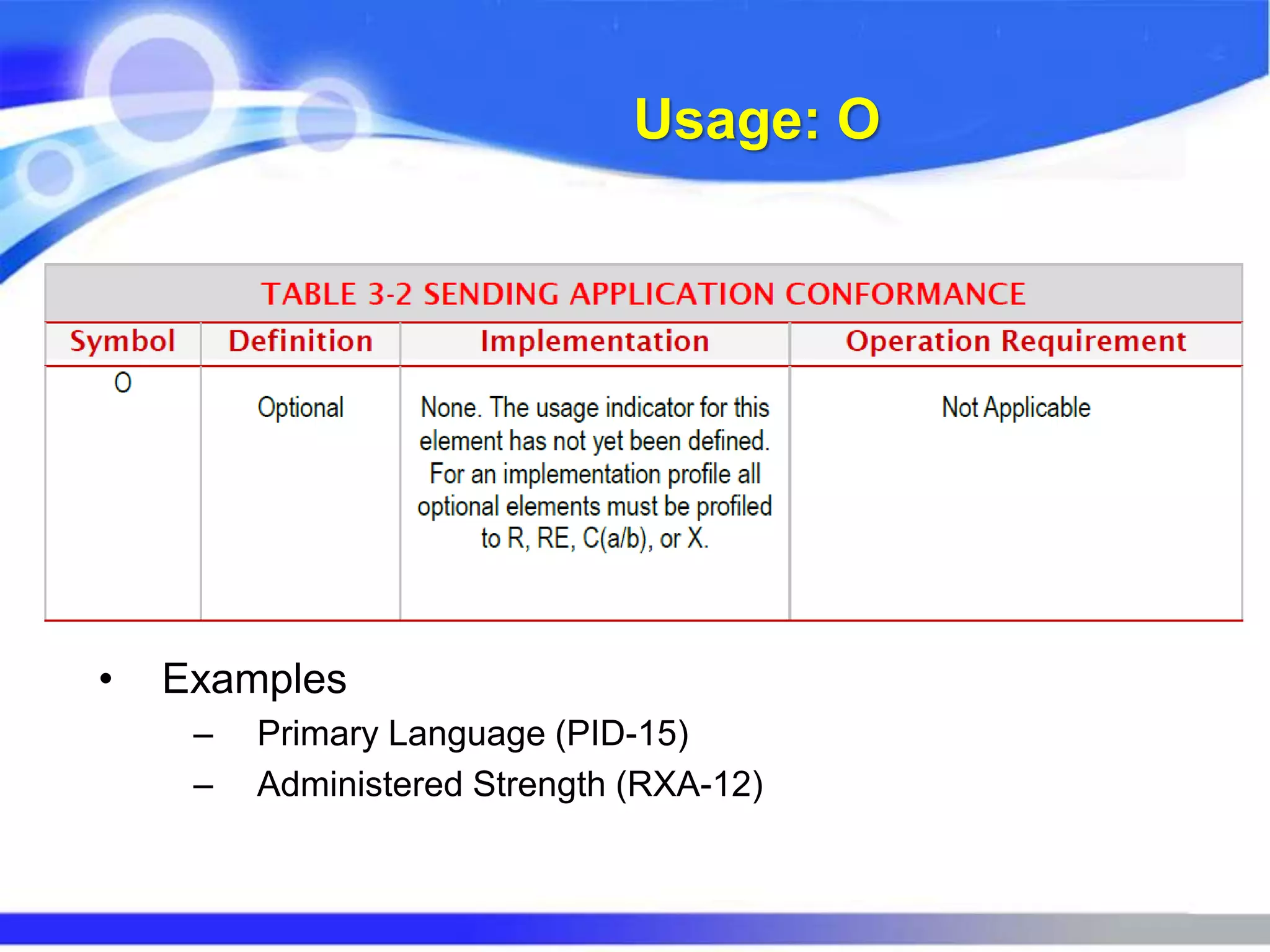 Usage: O

TABLE 3-2 SENDING APPLICATION CONFORMANCE

| Symbol | Definition | Implementation | Operation Requirement |
|---|---|---|---|
| O | Optional | None. The usage indicator for this element has not yet been defined. For an implementation profile all optional elements must be profiled to R, RE, C(a/b), or X. | Not Applicable |

• Examples
– Primary Language (PID-15)
– Administered Strength (RXA-12)